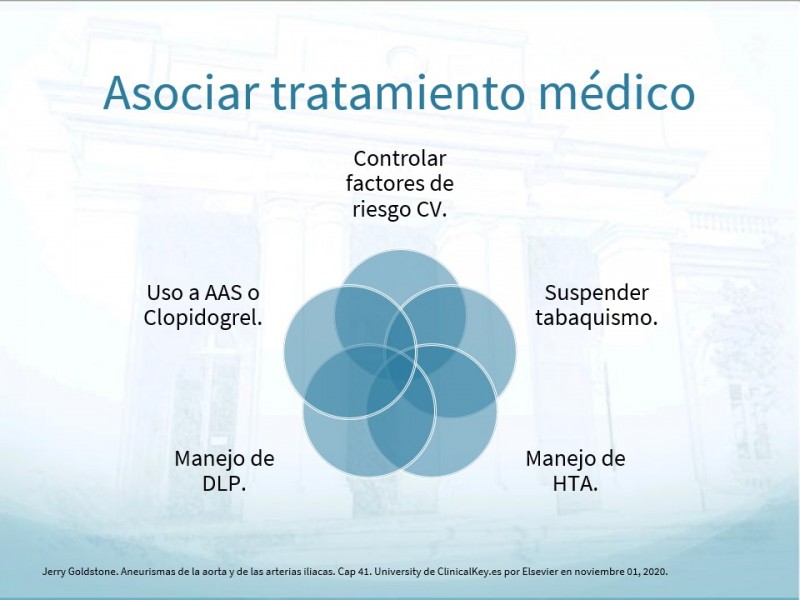 Asociar tratamiento médico

Controlar factores de riesgo CV.

Suspender tabaquismo.

Manejo de HTA.

Manejo de DLP.

Uso a AAS o Clopidogrel.

Jerry Goldstone. Aneurismas de la aorta y de las arterias iliacas. Cap 41. University de ClinicalKey.es por Elsevier en noviembre 01, 2020.